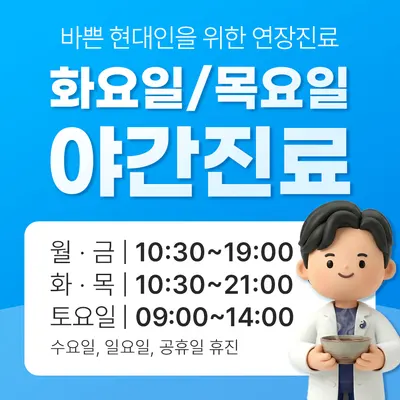 바쁜 현대인을 위한 연장진료

화요일/목요일

야간진료

월 · 금 | 10:30~19:00
화 · 목 | 10:30~21:00
토요일 | 09:00~14:00

수요일, 일요일, 공휴일 휴진